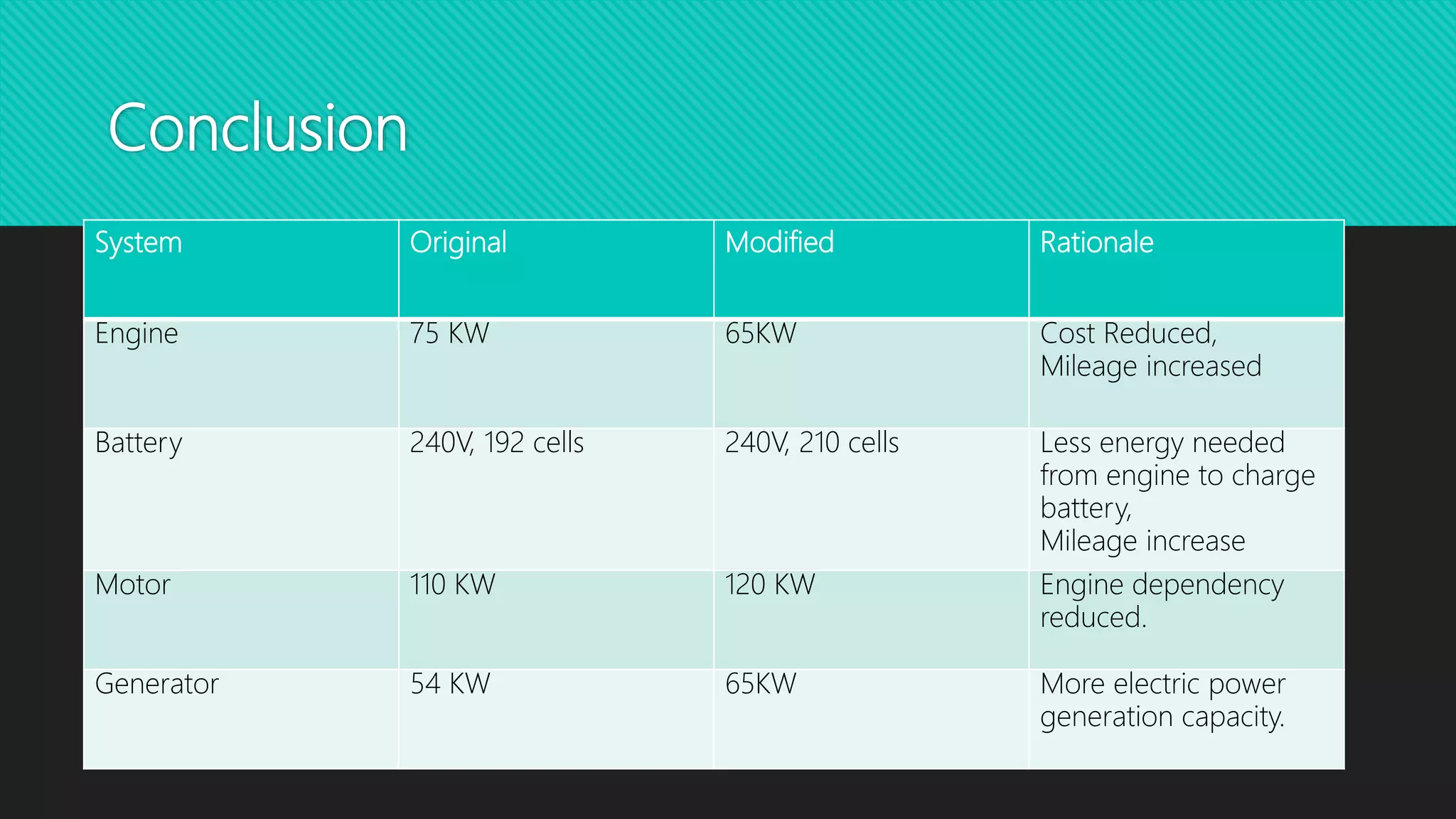 Conclusion

| System | Original | Modified | Rationale |
|---|---|---|---|
| Engine | 75 KW | 65KW | Cost Reduced, Mileage increased |
| Battery | 240V, 192 cells | 240V, 210 cells | Less energy needed from engine to charge battery, Mileage increase |
| Motor | 110 KW | 120 KW | Engine dependency reduced. |
| Generator | 54 KW | 65KW | More electric power generation capacity. |